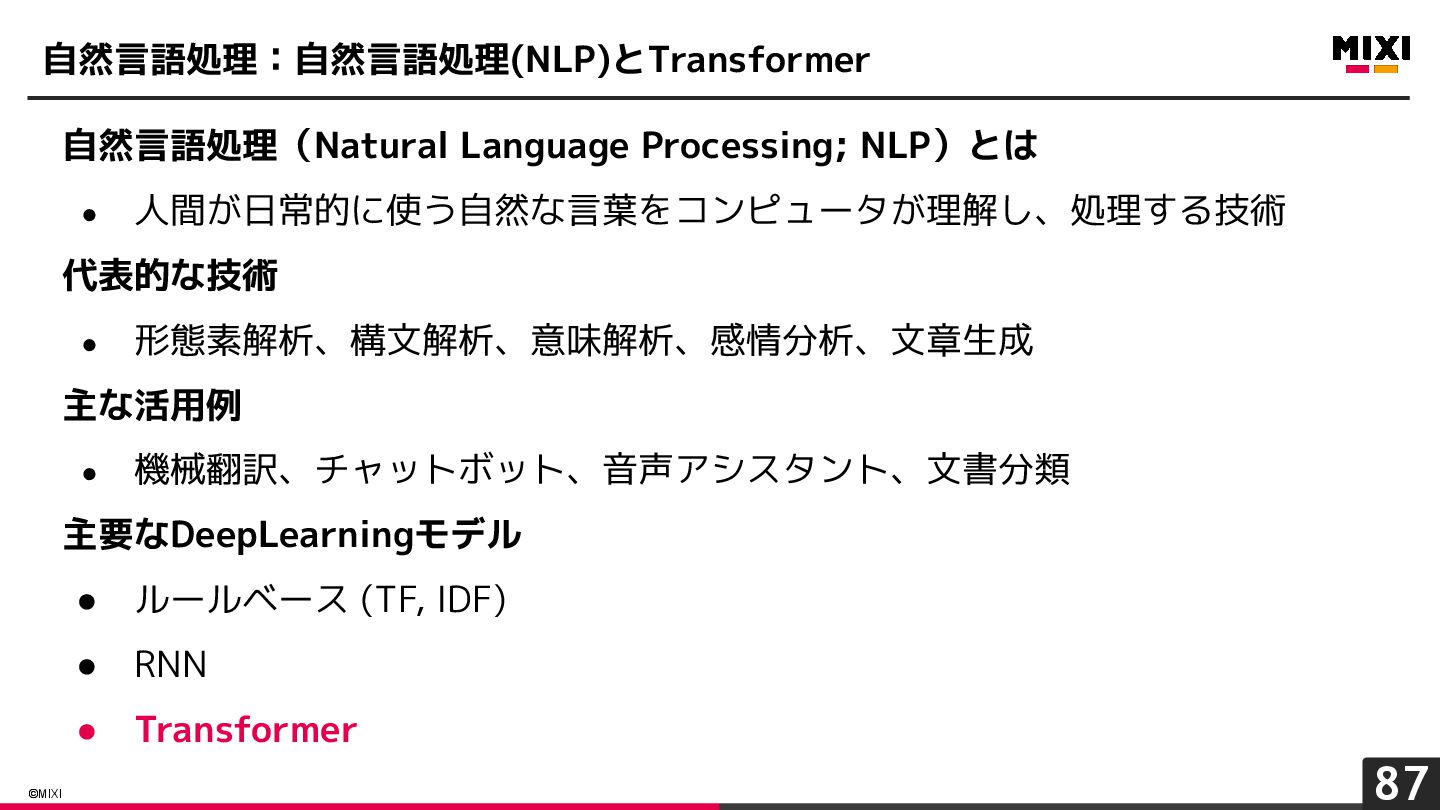 自然言語処理：自然言語処理(NLP)とTransformer

MIXI

自然言語処理（Natural Language Processing; NLP）とは

● 人間が日常的に使う自然な言葉をコンピュータが理解し、処理する技術

代表的な技術

● 形態素解析、構文解析、意味解析、感情分析、文章生成

主な活用例

● 機械翻訳、チャットボット、音声アシスタント、文書分類

主要なDeepLearningモデル

● ルールベース (TF, IDF)
● RNN
● Transformer

©MIXI

87